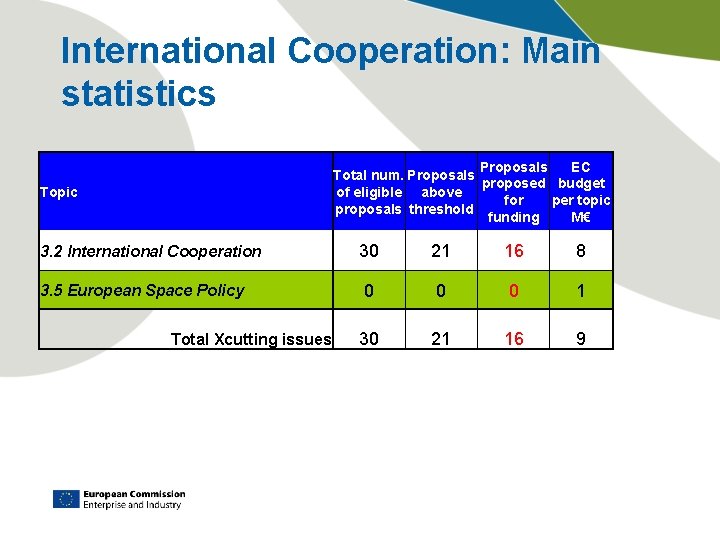 International Cooperation: Main statistics

| Topic | Total num. of eligible proposals | Proposals above threshold | Proposals proposed for funding | EC budget per topic M€ |
|---|---|---|---|---|
| 3.2 International Cooperation | 30 | 21 | 16 | 8 |
| 3.5 European Space Policy | 0 | 0 | 0 | 1 |
| Total Xcutting issues | 30 | 21 | 16 | 9 |

European Commission
Enterprise and Industry